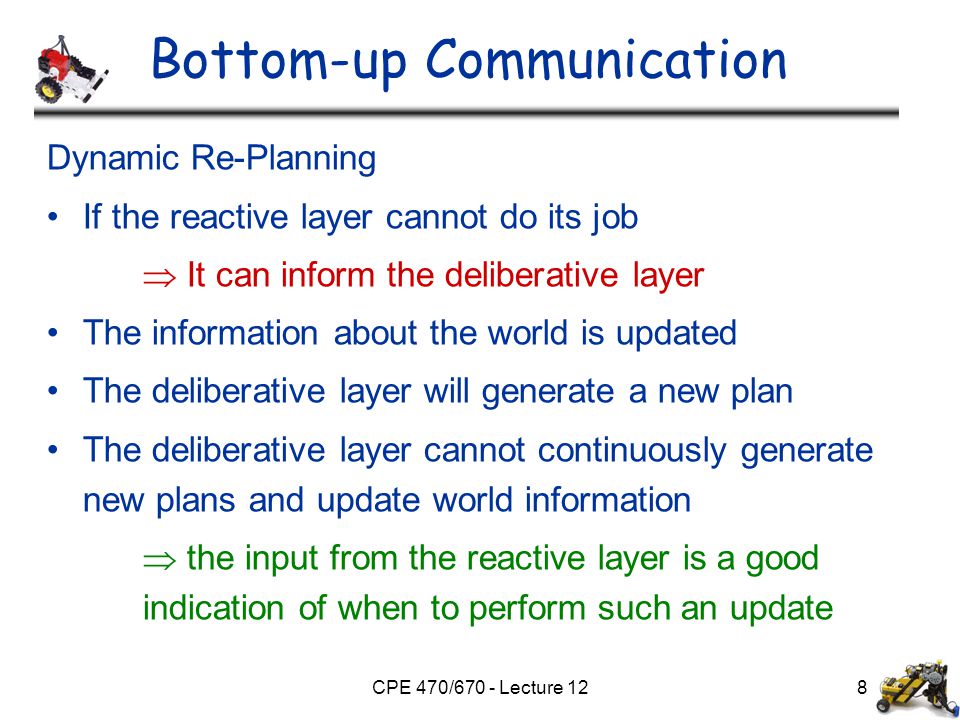 Bottom-up Communication

Dynamic Re-Planning

• If the reactive layer cannot do its job

$\Rightarrow$ It can inform the deliberative layer

• The information about the world is updated

• The deliberative layer will generate a new plan

• The deliberative layer cannot continuously generate new plans and update world information

$\Rightarrow$ the input from the reactive layer is a good indication of when to perform such an update

CPE 470/670 - Lecture 12

8